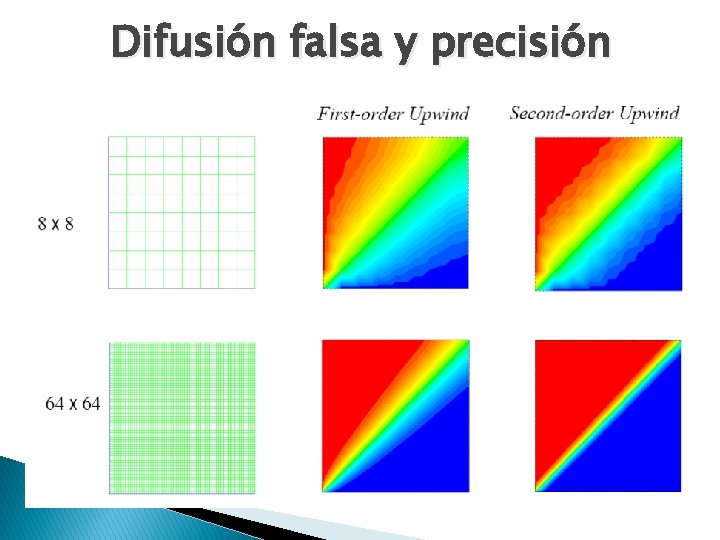 Difusión falsa y precisión

First-order Upwind

Second-order Upwind

8 x 8

64 x 64